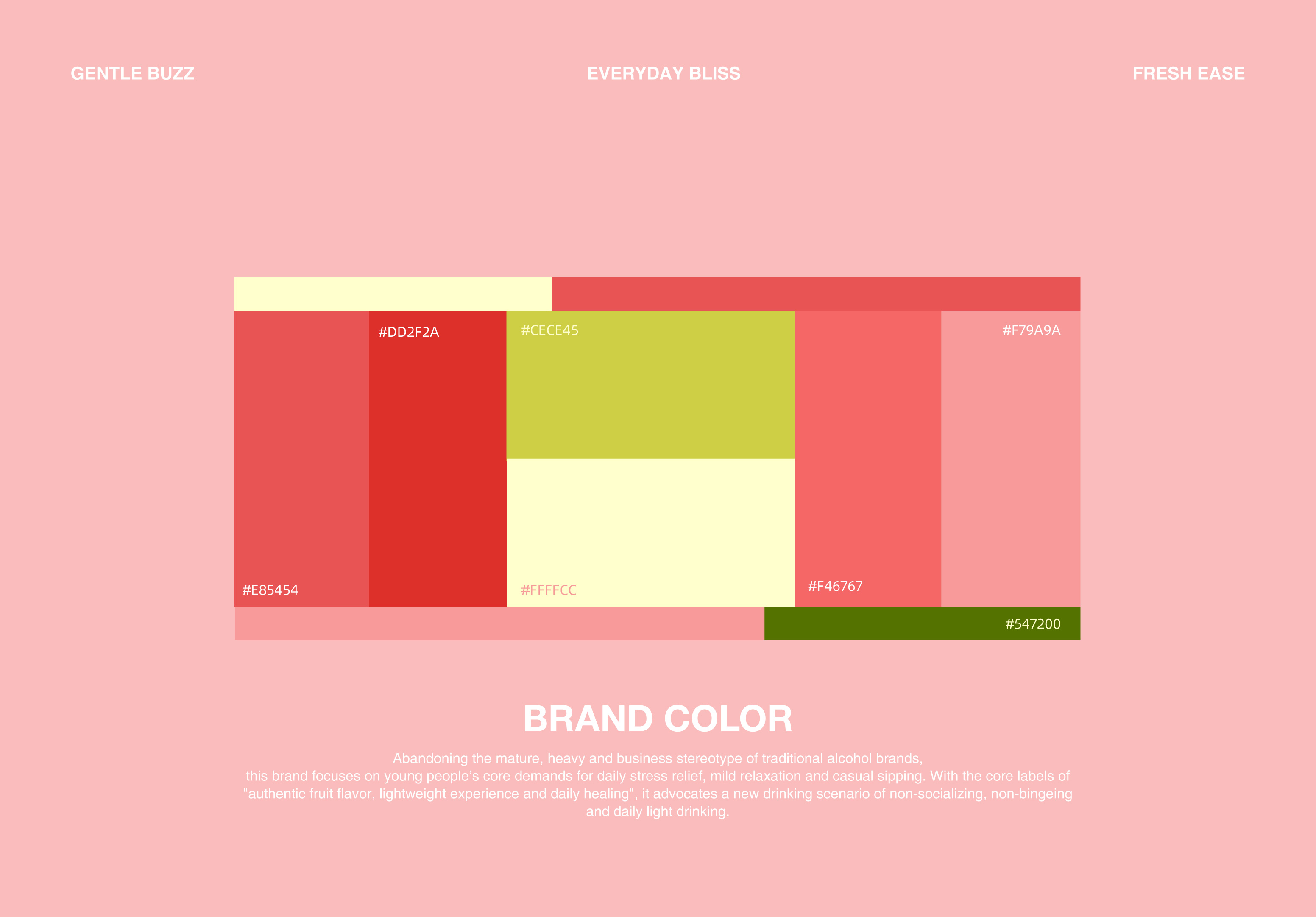 GENTLE BUZZ

EVERYDAY BLISS

FRESH EASE

#DD2F2A

#CECE45

#F79A9A

#E85454

#FFFFCC

#F46767

#547200

BRAND COLOR

Abandoning the mature, heavy and business stereotype of traditional alcohol brands,
this brand focuses on young people's core demands for daily stress relief, mild relaxation and casual sipping. With the core labels of "authentic fruit flavor, lightweight experience and daily healing", it advocates a new drinking scenario of non-socializing, non-bingeing and daily light drinking.